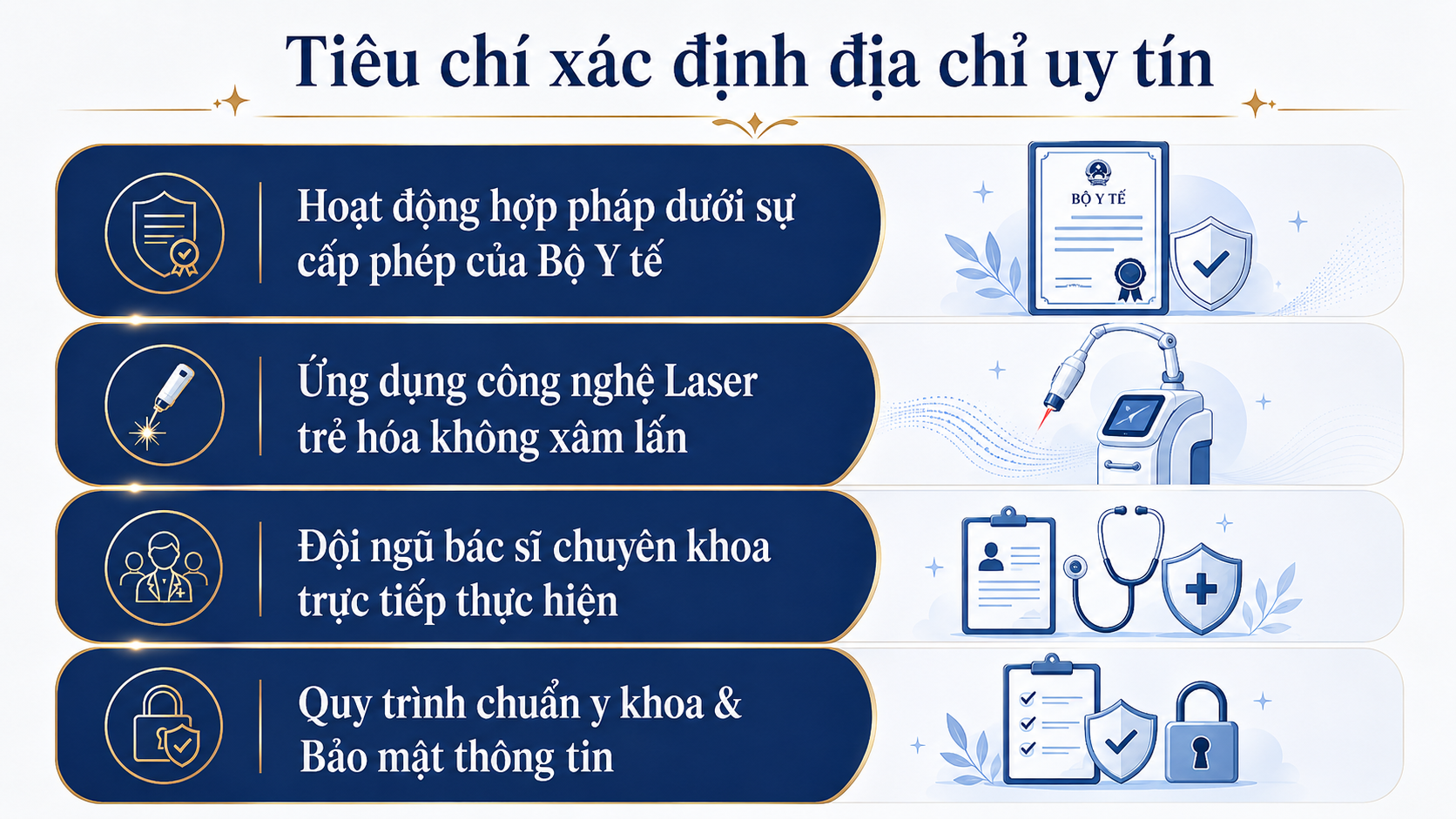 Tiêu chí xác định địa chỉ uy tín

Hoạt động hợp pháp dưới sự cấp phép của Bộ Y tế

BỘ Y TẾ

Ứng dụng công nghệ Laser trẻ hóa không xâm lấn

Đội ngũ bác sĩ chuyên khoa trực tiếp thực hiện

Quy trình chuẩn y khoa & Bảo mật thông tin